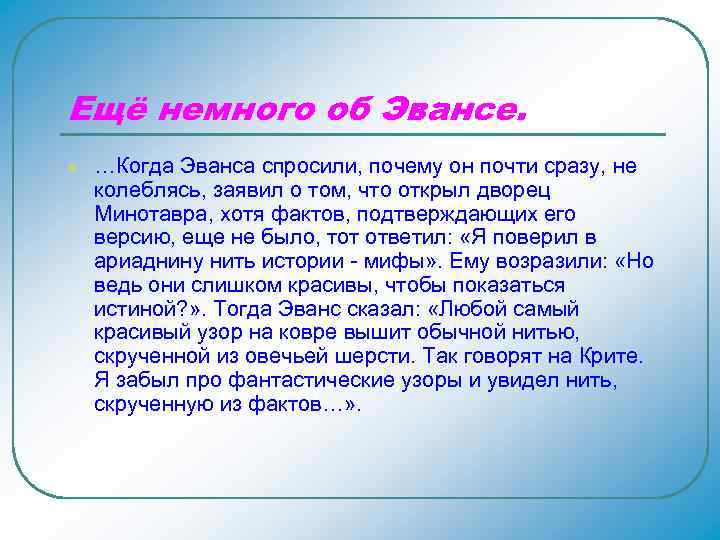 Ещё немного об Эвансе.

…Когда Эванса спросили, почему он почти сразу, не колеблясь, заявил о том, что открыл дворец Минотавра, хотя фактов, подтверждающих его версию, еще не было, тот ответил: «Я поверил в ариаднину нить истории - мифы». Ему возразили: «Но ведь они слишком красивы, чтобы показаться истиной?». Тогда Эванс сказал: «Любой самый красивый узор на ковре вышит обычной нитью, скрученной из овечьей шерсти. Так говорят на Крите. Я забыл про фантастические узоры и увидел нить, скрученную из фактов…».